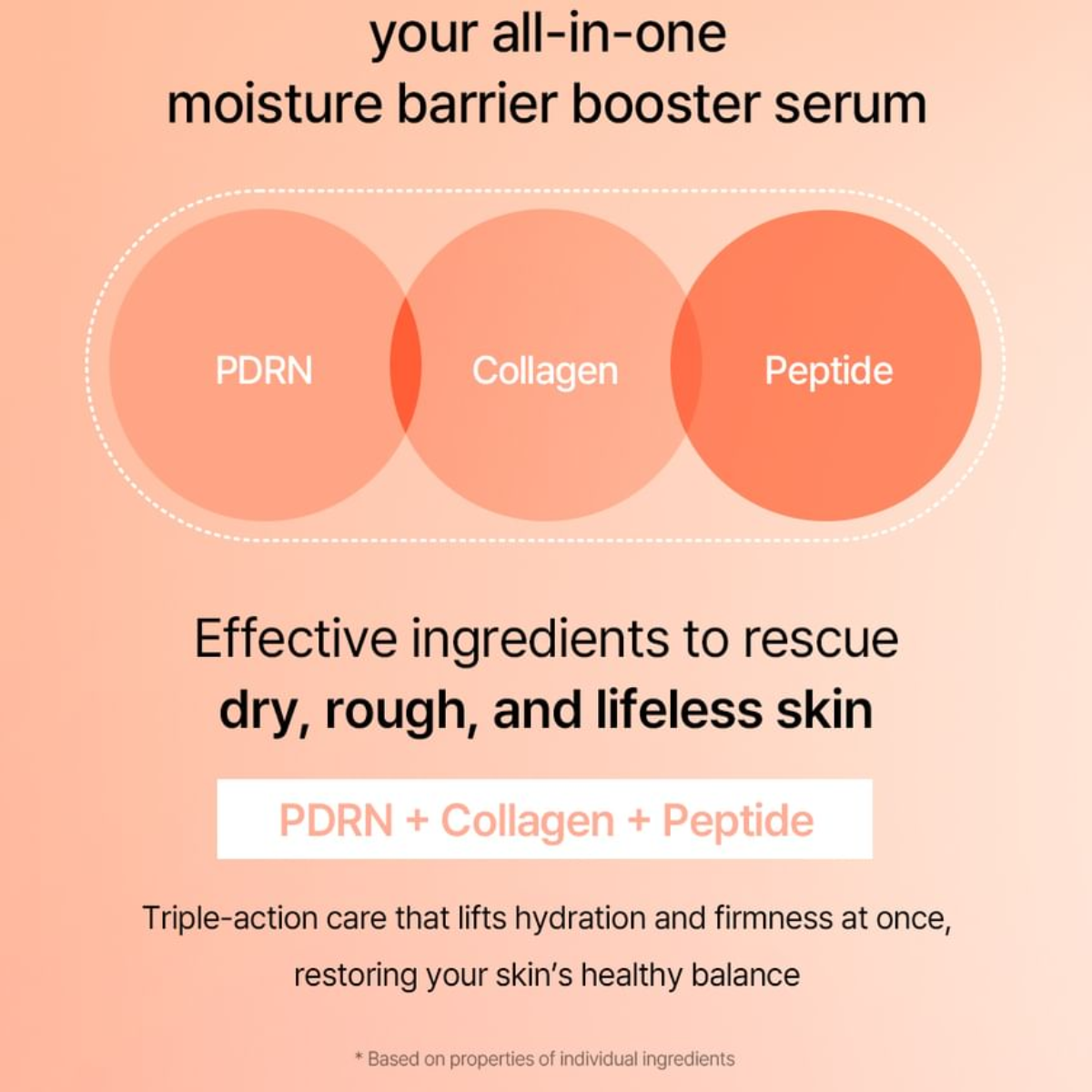 your all-in-one
moisture barrier booster serum

PDRN

Collagen

Peptide

Effective ingredients to rescue
dry, rough, and lifeless skin

PDRN + Collagen + Peptide

Triple-action care that lifts hydration and firmness at once, restoring your skin's healthy balance

* Based on properties of individual ingredients